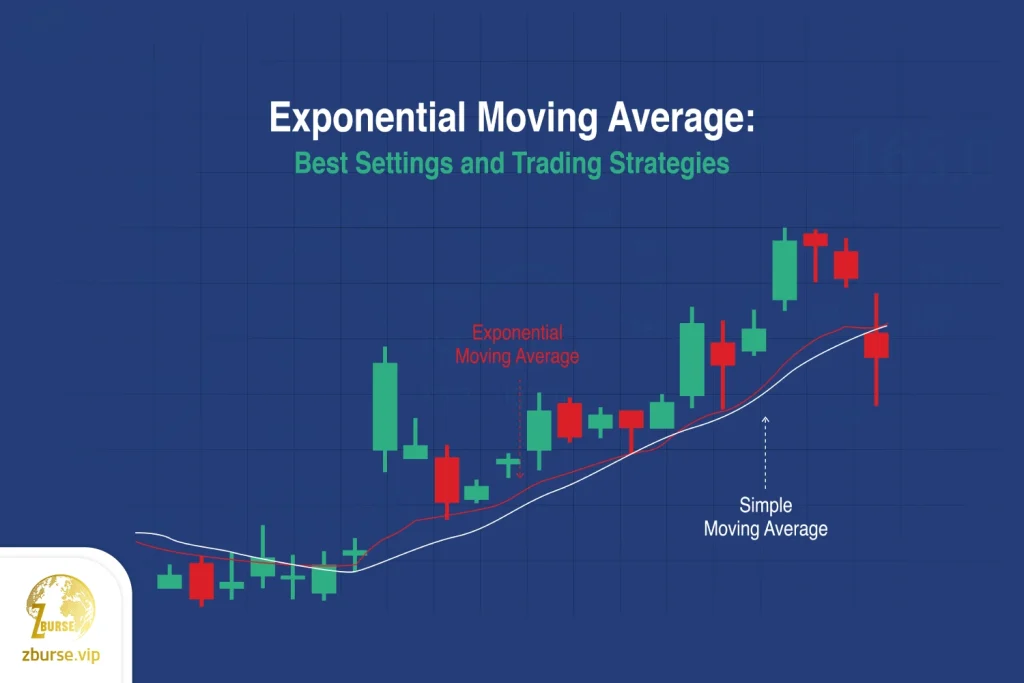 Exponential Moving Average:
Best Settings and Trading Strategies

Exponential
Moving Average

Simple
Moving Average

ZBURSE

zburse.vip